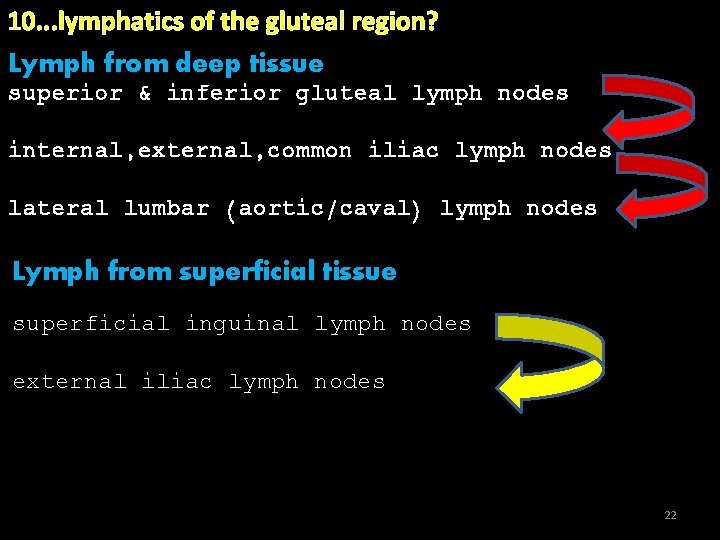 10...lymphatics of the gluteal region?

Lymph from deep tissue

superior & inferior gluteal lymph nodes

internal,external,common iliac lymph nodes

lateral lumbar (aortic/caval) lymph nodes

Lymph from superficial tissue

superficial inguinal lymph nodes

external iliac lymph nodes

22